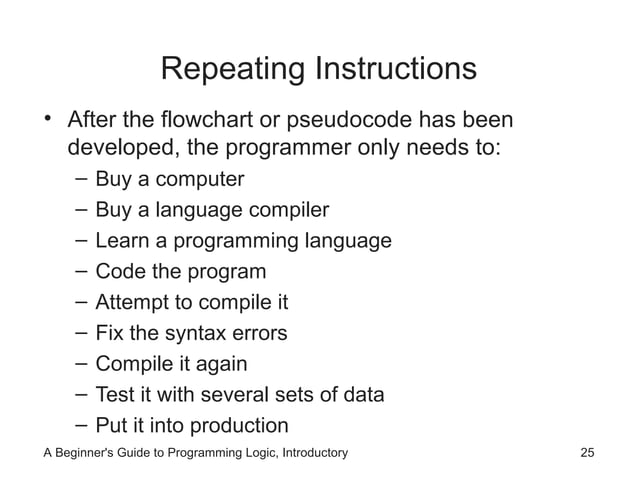 Repeating Instructions

• After the flowchart or pseudocode has been developed, the programmer only needs to:
– Buy a computer
– Buy a language compiler
– Learn a programming language
– Code the program
– Attempt to compile it
– Fix the syntax errors
– Compile it again
– Test it with several sets of data
– Put it into production

A Beginner's Guide to Programming Logic, Introductory

25